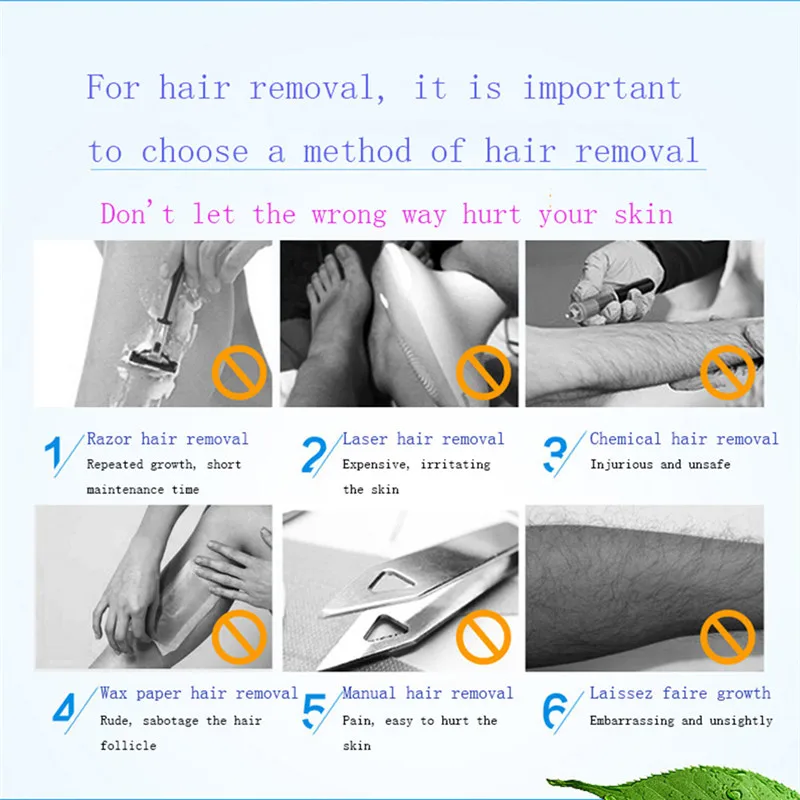 For hair removal, it is important to choose a method of hair removal

Don't let the wrong way hurt your skin

1 Razor hair removal
Repeated growth, short maintenance time

2 Laser hair removal
Expensive, irritating the skin

3 Chemical hair removal
Injurious and unsafe

4 Wax paper hair removal
Rude, sabotage the hair follicle

5 Manual hair removal
Pain, easy to hurt the skin

6 Laissez faire growth
Embarrassing and unsightly